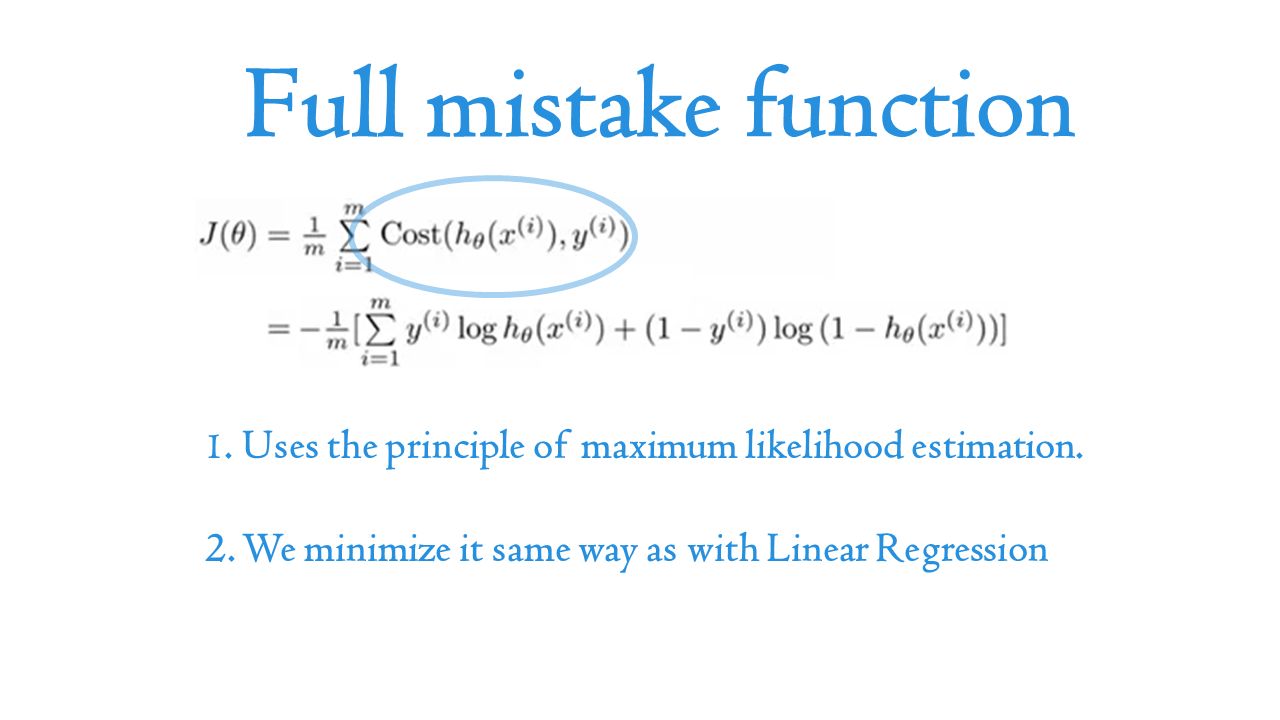 Full mistake function

$J(\theta) = \frac{1}{m} \sum_{i=1}^{m} \mathrm{Cost}(h_\theta(x^{(i)}), y^{(i)})$

$= -\frac{1}{m}[\sum_{i=1}^{m} y^{(i)} \log h_\theta(x^{(i)}) + (1 - y^{(i)}) \log (1 - h_\theta(x^{(i)}))]$

1. Uses the principle of maximum likelihood estimation.

2. We minimize it same way as with Linear Regression